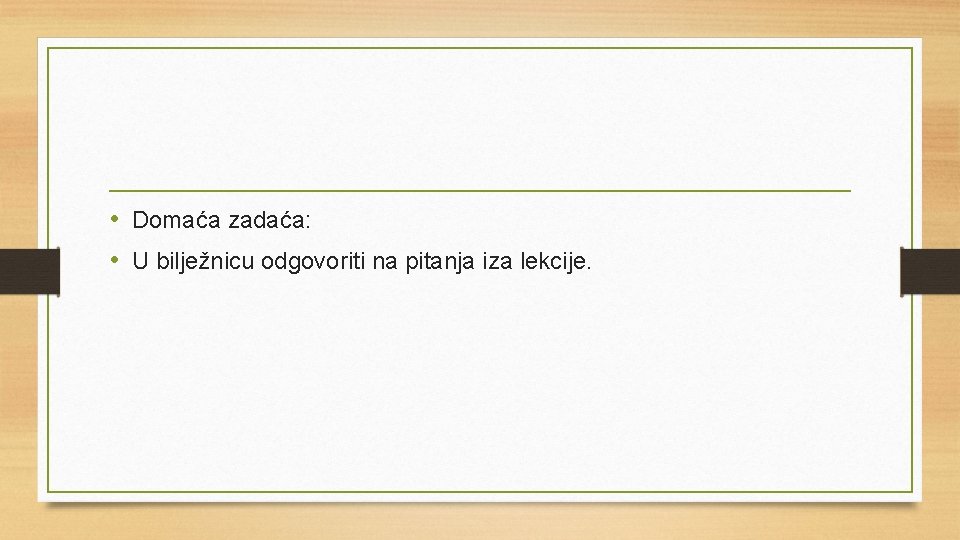 • Domaća zadaća:
• U bilježnicu odgovoriti na pitanja iza lekcije.